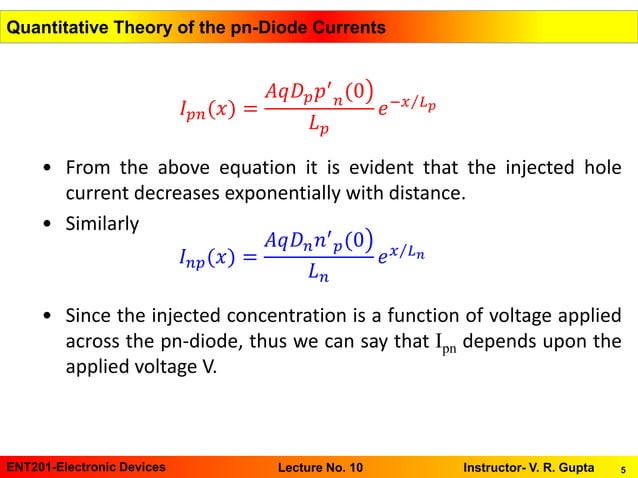 Quantitative Theory of the pn-Diode Currents

$I_{pn}(x) = \frac{AqD_p p'_n(0)}{L_p} e^{-x/L_p}$

• From the above equation it is evident that the injected hole current decreases exponentially with distance.

• Similarly

$I_{np}(x) = \frac{AqD_n n'_p(0)}{L_n} e^{x/L_n}$

• Since the injected concentration is a function of voltage applied across the pn-diode, thus we can say that $I_{pn}$ depends upon the applied voltage V.

ENT201-Electronic Devices Lecture No. 10 Instructor- V. R. Gupta 5